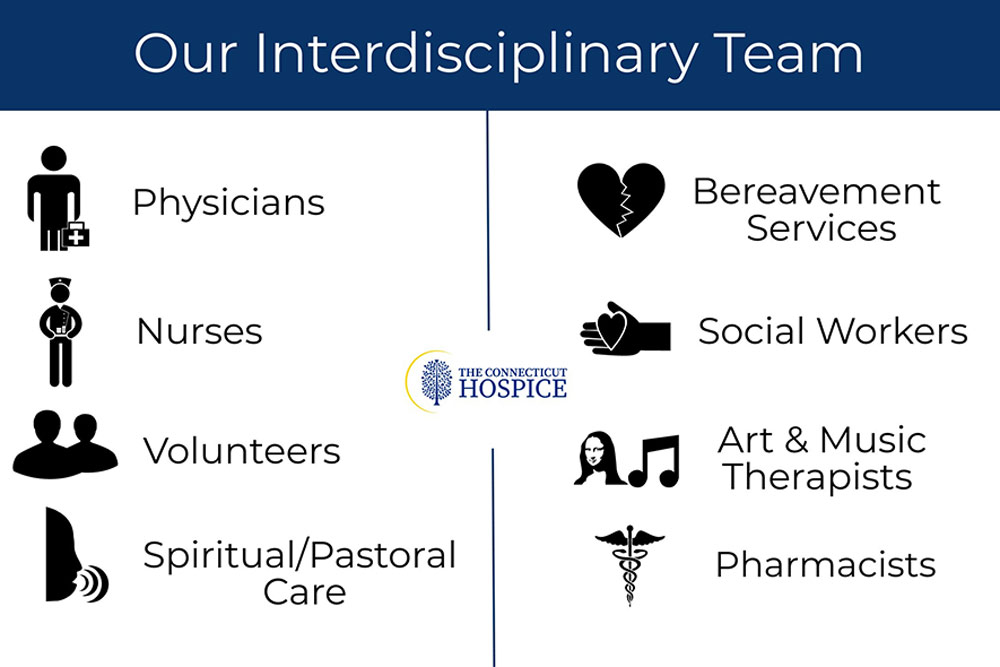 Our Interdisciplinary Team

Physicians

Nurses

Volunteers

Spiritual/Pastoral Care

THE CONNECTICUT HOSPICE

Bereavement Services

Social Workers

Art & Music Therapists

Pharmacists